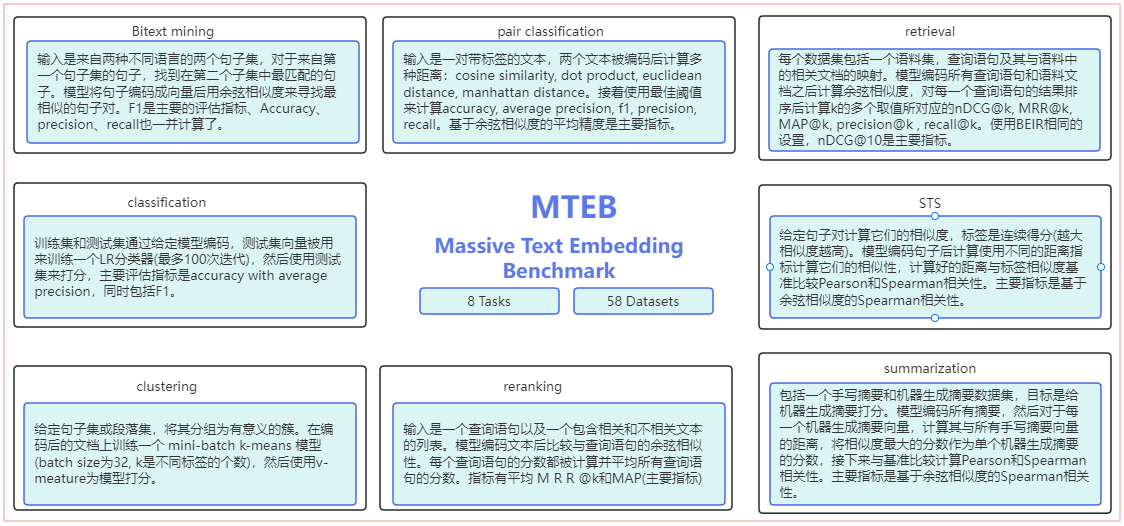 Bitext mining

输入是来自两种不同语言的两个句子集，对于来自第一个句子集的句子，找到在第二个子集中最匹配的句子。模型将句子编码成向量后用余弦相似度来寻找最相似的句子对。F1是主要的评估指标、Accuracy、precision、recall也一并计算了。

pair classification

输入是一对带标签的文本，两个文本被编码后计算多种距离：cosine similarity, dot product, euclidean distance, manhattan distance。接着使用最佳阈值来计算accuracy, average precision, f1, precision, recall。基于余弦相似度的平均精度是主要指标。

retrieval

每个数据集包括一个语料集，查询语句及其与语料中的相关文档的映射。模型编码所有查询语句和语料文档之后计算余弦相似度，对每一个查询语句的结果排序后计算k的多个取值所对应的nDCG@k, MRR@k, MAP@k, precision@k , recall@k。使用BEIR相同的设置，nDCG@10是主要指标。

classification

训练集和测试集通过给定模型编码，测试集向量被用来训练一个LR分类器(最多100次迭代)，然后使用测试集来打分，主要评估指标是accuracy with average precision，同时包括F1。

MTEB

Massive Text Embedding Benchmark

8 Tasks

58 Datasets

STS

给定句子对计算它们的相似度，标签是连续得分(越大相似度越高)。模型编码句子后计算使用不同的距离指标计算它们的相似性，计算好的距离与标签相似度基准比较Pearson和Spearman相关性。主要指标是基于余弦相似度的Spearman相关性。

clustering

给定句子集或段落集，将其分组为有意义的簇。在编码后的文档上训练一个 mini-batch k-means 模型(batch size为32, k是不同标签的个数)，然后使用v-meature为模型打分。

reranking

输入是一个查询语句以及一个包含相关和不相关文本的列表。模型编码文本后比较与查询语句的余弦相似性。每个查询语句的分数都被计算并平均所有查询语句的分数。指标有平均 M R R @k和MAP(主要指标)

summarization

包括一个手写摘要和机器生成摘要数据集，目标是给机器生成摘要打分。模型编码所有摘要，然后对于每一个机器生成摘要向量，计算其与所有手写摘要向量的距离，将相似度最大的分数作为单个机器生成摘要的分数，接下来与基准比较计算Pearson和Spearman相关性。主要指标是基于余弦相似度的Spearman相关性。